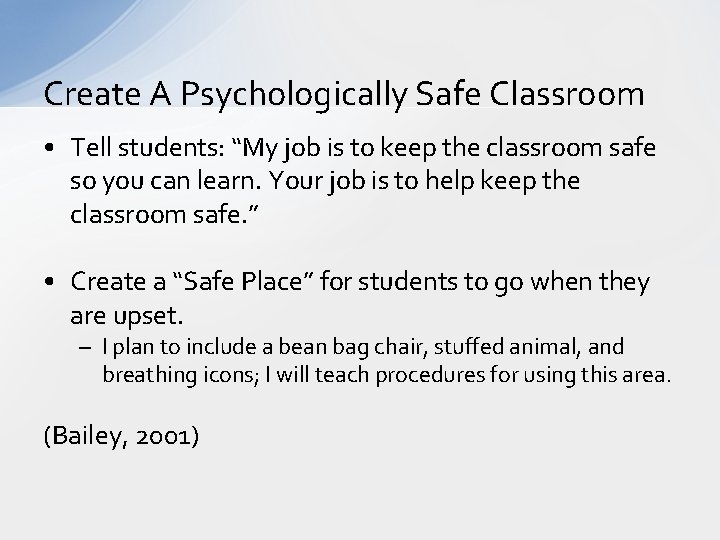 Create A Psychologically Safe Classroom

• Tell students: “My job is to keep the classroom safe so you can learn. Your job is to help keep the classroom safe.”

• Create a “Safe Place” for students to go when they are upset.
– I plan to include a bean bag chair, stuffed animal, and breathing icons; I will teach procedures for using this area.

(Bailey, 2001)